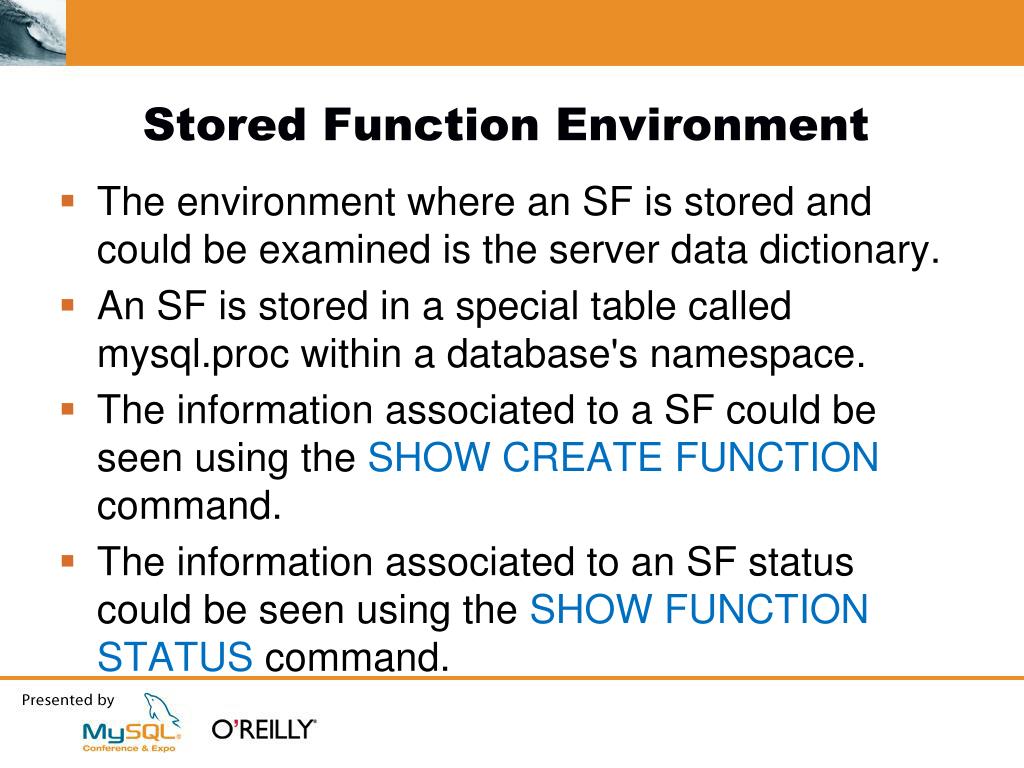 Stored Function Environment

▪ The environment where an SF is stored and could be examined is the server data dictionary.

▪ An SF is stored in a special table called mysql.proc within a database's namespace.

▪ The information associated to a SF could be seen using the SHOW CREATE FUNCTION command.

▪ The information associated to an SF status could be seen using the SHOW FUNCTION STATUS command.

Presented by
MySQL
Conference & Expo
O'REILLY